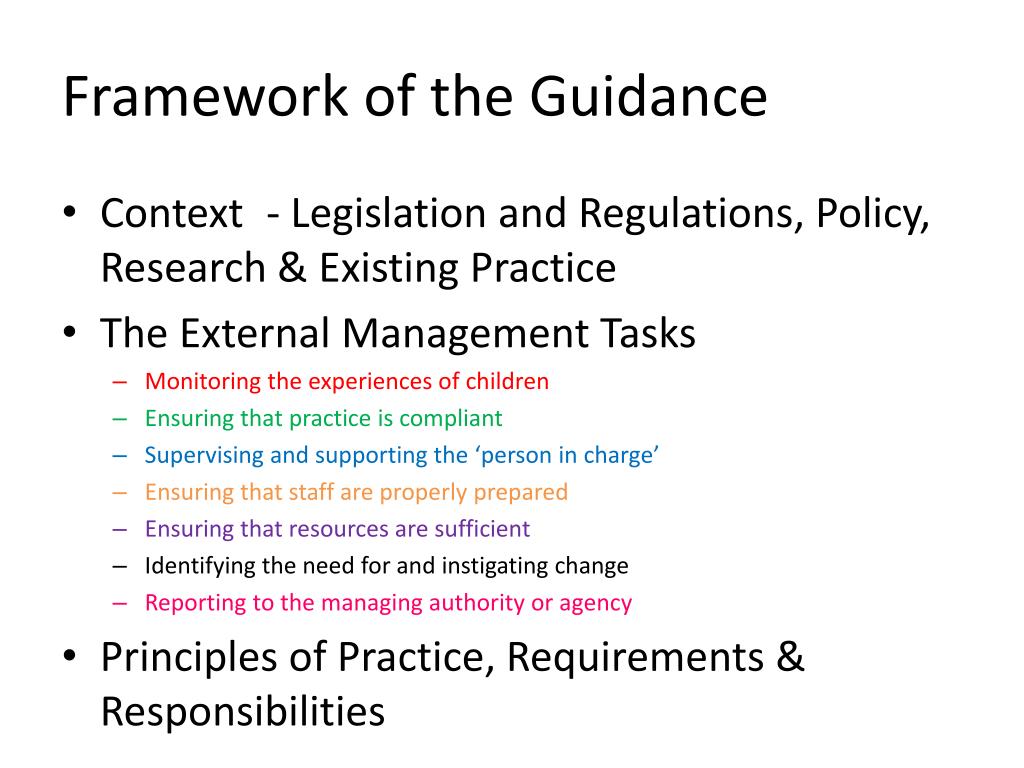 Framework of the Guidance

• Context - Legislation and Regulations, Policy, Research & Existing Practice
• The External Management Tasks
– Monitoring the experiences of children
– Ensuring that practice is compliant
– Supervising and supporting the ‘person in charge’
– Ensuring that staff are properly prepared
– Ensuring that resources are sufficient
– Identifying the need for and instigating change
– Reporting to the managing authority or agency
• Principles of Practice, Requirements & Responsibilities